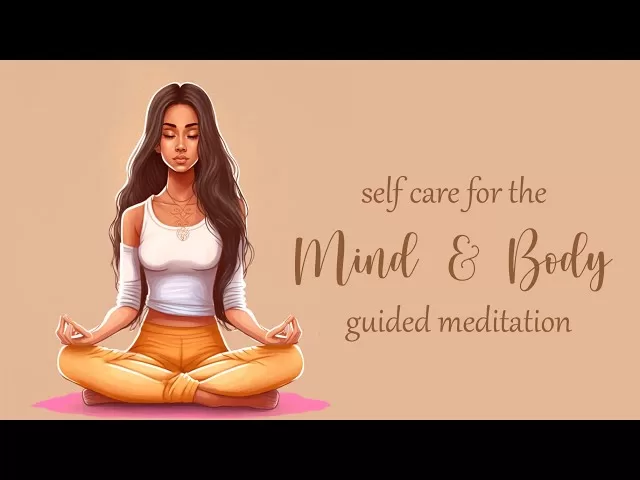 self care for the
Mind & Body
guided meditation